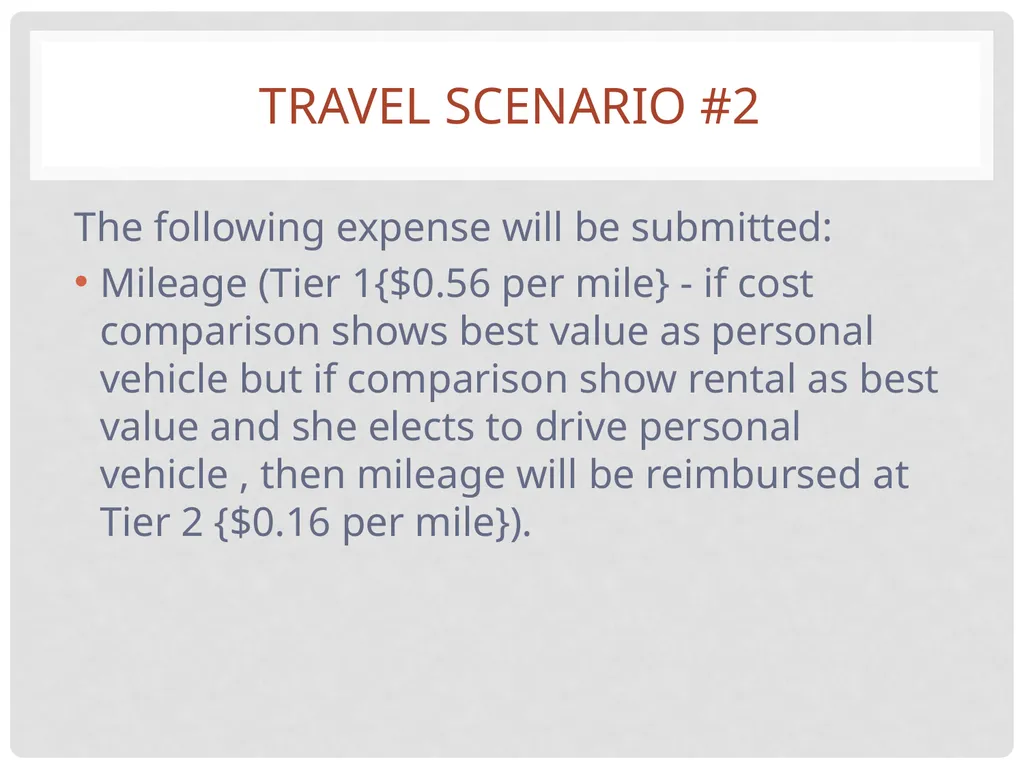 TRAVEL SCENARIO #2

The following expense will be submitted:

• Mileage (Tier 1{\$0.56 per mile} - if cost comparison shows best value as personal vehicle but if comparison show rental as best value and she elects to drive personal vehicle , then mileage will be reimbursed at Tier 2 {\$0.16 per mile}).